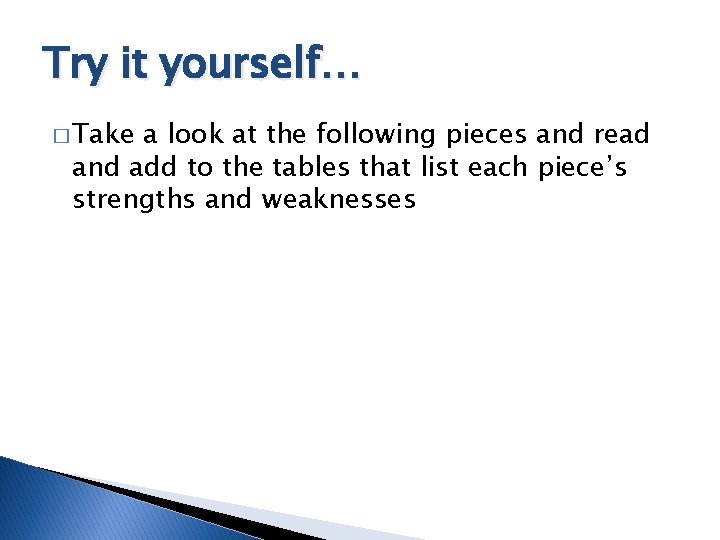 Try it yourself…

□ Take a look at the following pieces and read and add to the tables that list each piece's strengths and weaknesses